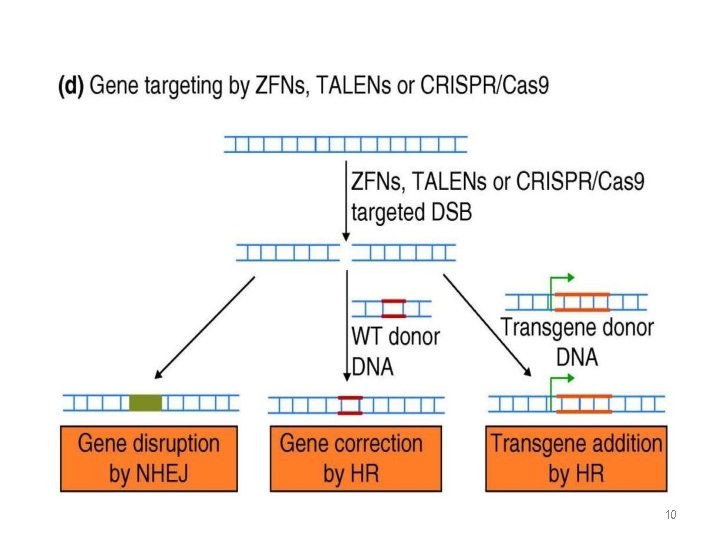 (d) Gene targeting by ZFNs, TALENs or CRISPR/Cas9

ZFNs, TALENs or CRISPR/Cas9 targeted DSB

WT donor DNA

Transgene donor DNA

Gene disruption by NHEJ

Gene correction by HR

Transgene addition by HR

10